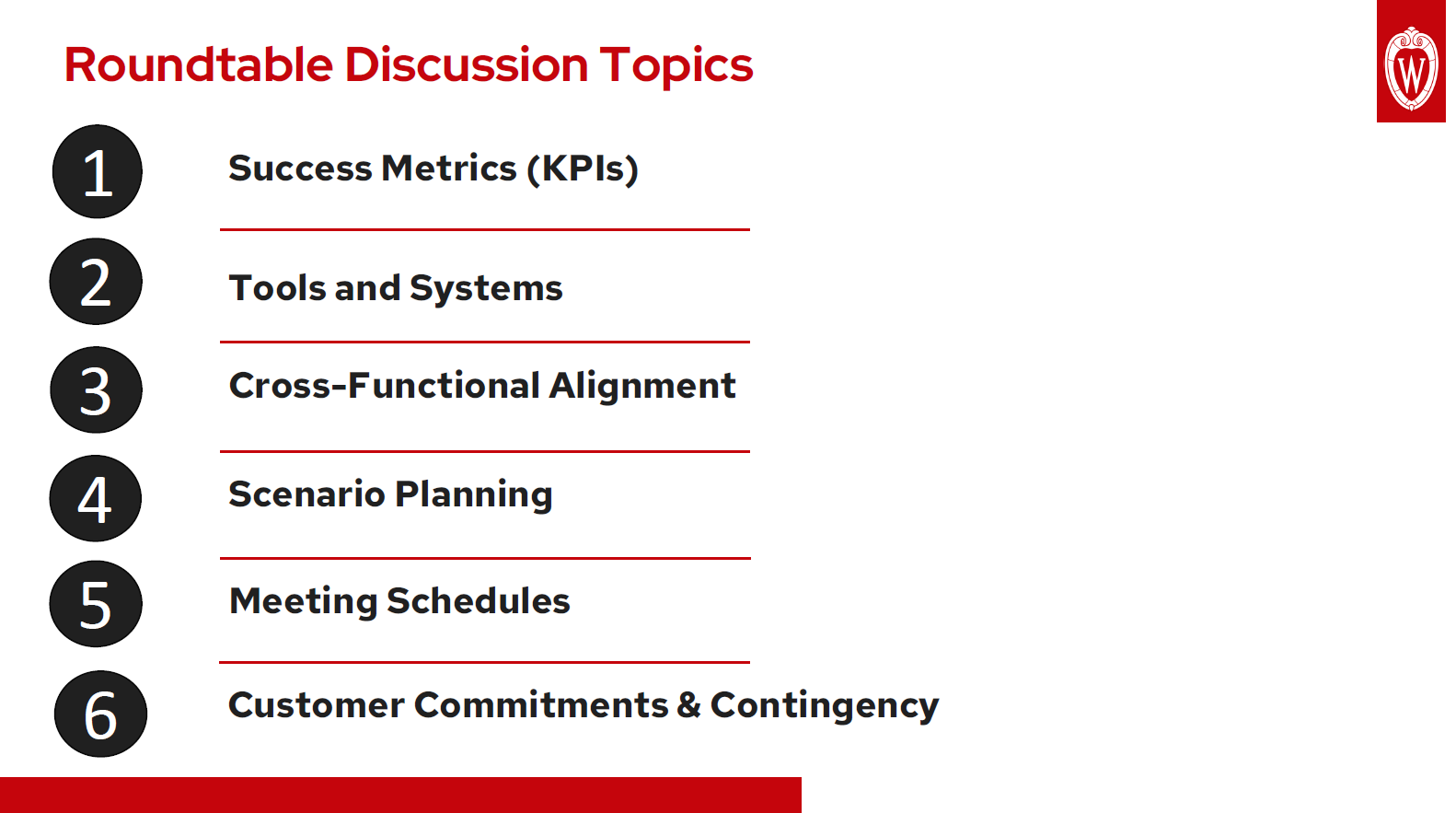 Roundtable Discussion Topics

W

1 Success Metrics (KPIs)

2 Tools and Systems

3 Cross-Functional Alignment

4 Scenario Planning

5 Meeting Schedules

6 Customer Commitments & Contingency